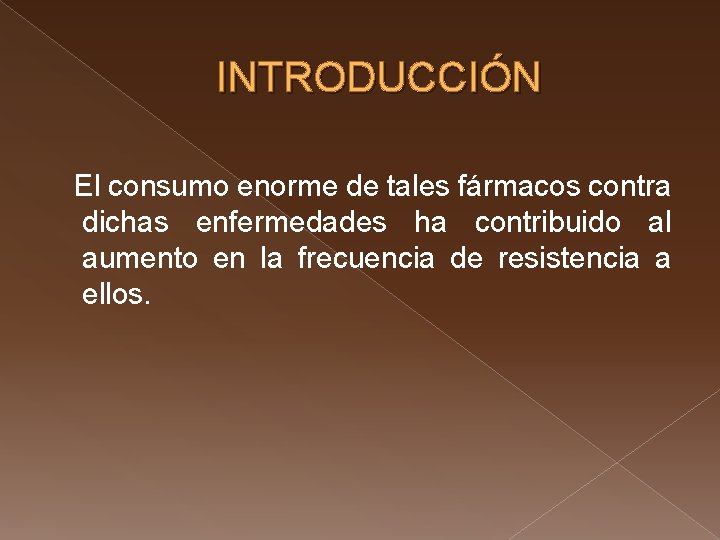 INTRODUCCIÓN

El consumo enorme de tales fármacos contra dichas enfermedades ha contribuido al aumento en la frecuencia de resistencia a ellos.